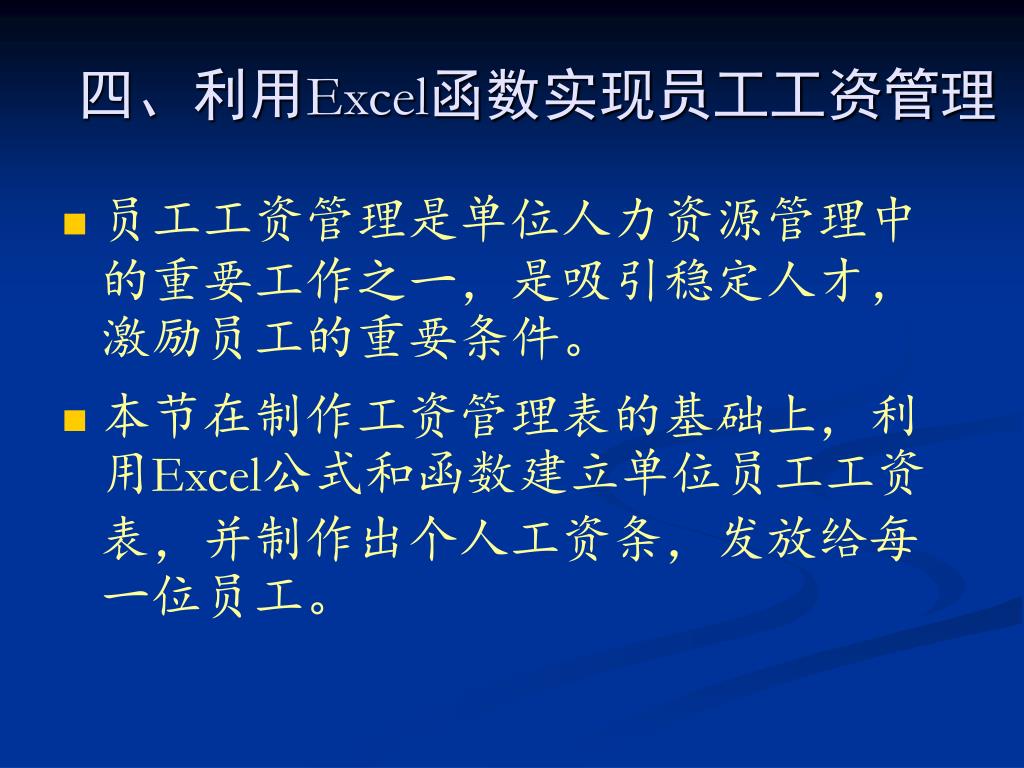 四、利用Excel函数实现员工工资管理

■ 员工工资管理是单位人力资源管理中的重要工作之一，是吸引稳定人才，激励员工的重要条件。

■ 本节在制作工资管理表的基础上，利用Excel公式和函数建立单位员工工资表，并制作出个人工资条，发放给每一位员工。